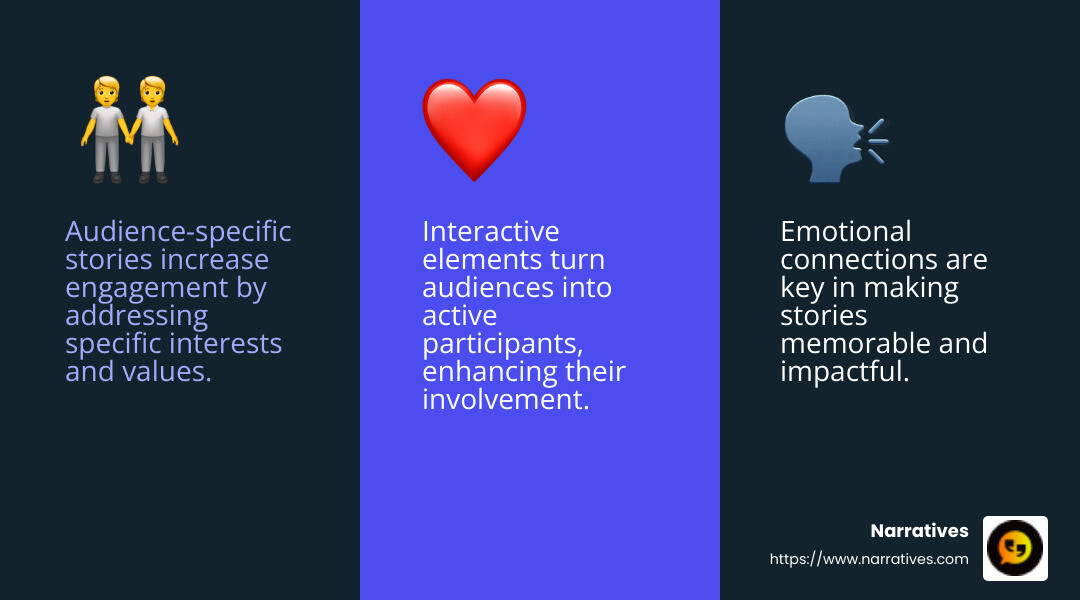 Audience-specific stories increase engagement by addressing specific interests and values.

Interactive elements turn audiences into active participants, enhancing their involvement.

Emotional connections are key in making stories memorable and impactful.

Narratives
https://www.narratives.com